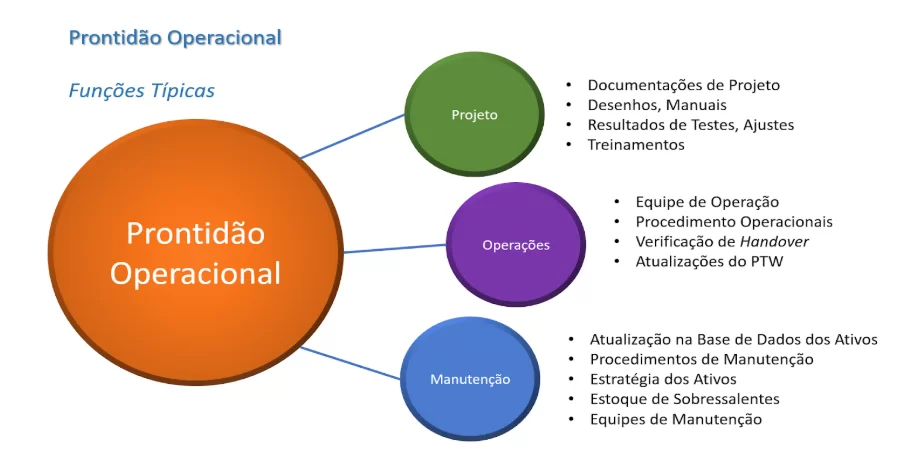 Prontidão Operacional

Funções Típicas

Prontidão Operacional

Projeto

• Documentações de Projeto
• Desenhos, Manuais
• Resultados de Testes, Ajustes
• Treinamentos

Operações

• Equipe de Operação
• Procedimento Operacionais
• Verificação de Handover
• Atualizações do PTW

Manutenção

• Atualização na Base de Dados dos Ativos
• Procedimentos de Manutenção
• Estratégia dos Ativos
• Estoque de Sobressalentes
• Equipes de Manutenção